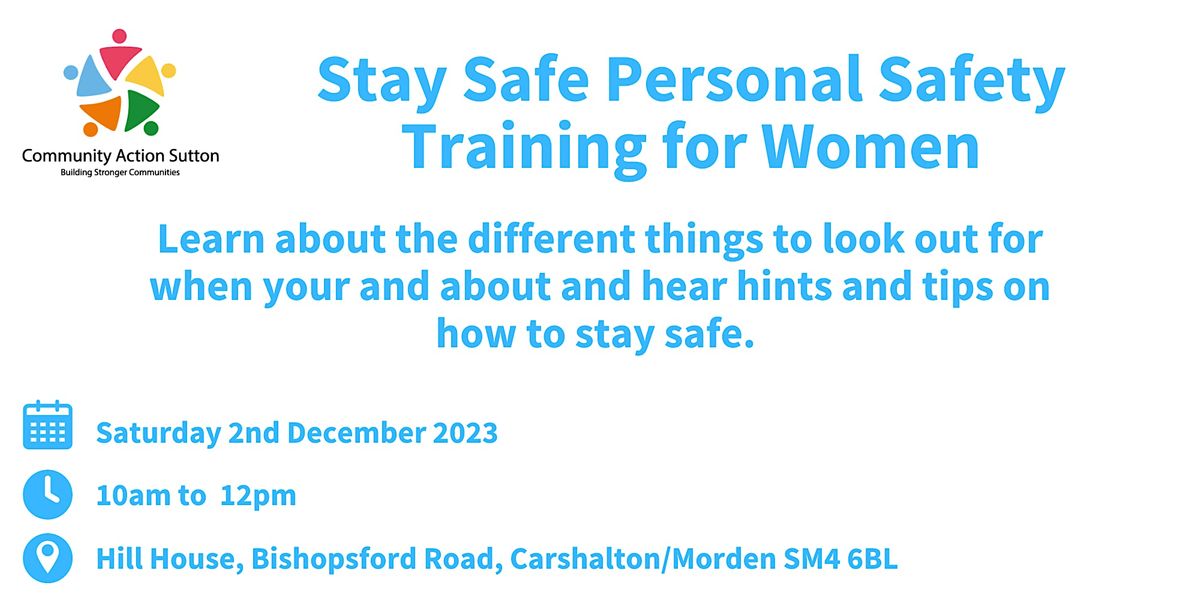 Community Action Sutton
Building Stronger Communities

Stay Safe Personal Safety Training for Women

Learn about the different things to look out for when your and about and hear hints and tips on how to stay safe.

Saturday 2nd December 2023

10am to 12pm

Hill House, Bishopsford Road, Carshalton/Morden SM4 6BL